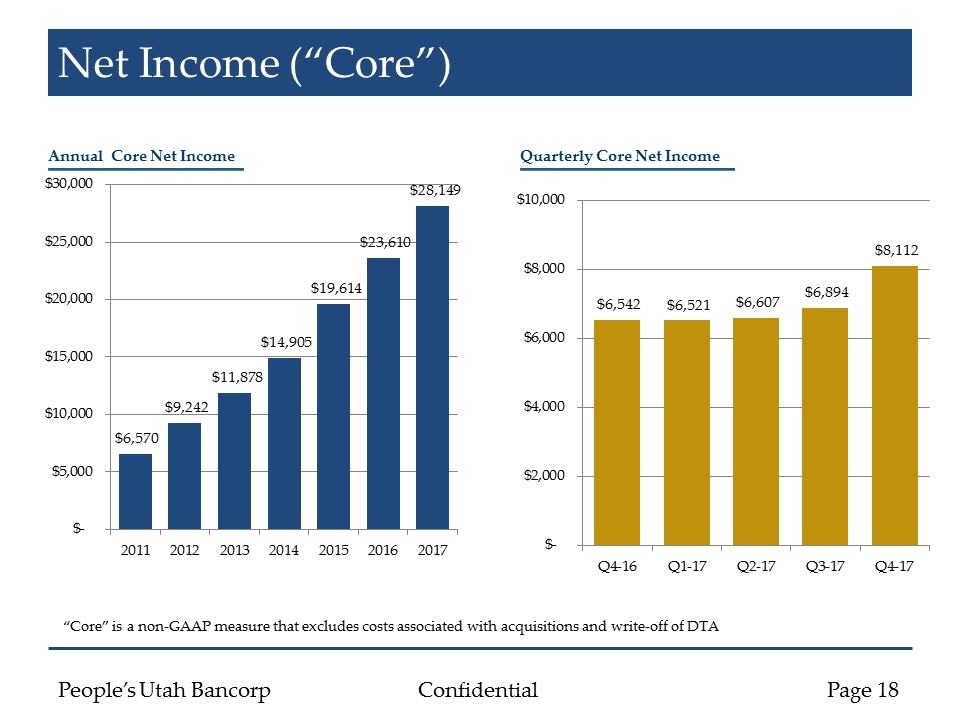 Net Income (“Core”)

Annual Core Net Income

$30,000
$25,000
$20,000
$15,000
$10,000
$5,000
$-

$6,570
$9,242
$11,878
$14,905
$19,614
$23,610
$28,149

2011 2012 2013 2014 2015 2016 2017

Quarterly Core Net Income

$10,000
$8,000
$6,000
$4,000
$2,000
$-

$6,542
$6,521
$6,607
$6,894
$8,112

Q4-16 Q1-17 Q2-17 Q3-17 Q4-17

“Core” is a non-GAAP measure that excludes costs associated with acquisitions and write-off of DTA

People’s Utah Bancorp Confidential Page 18